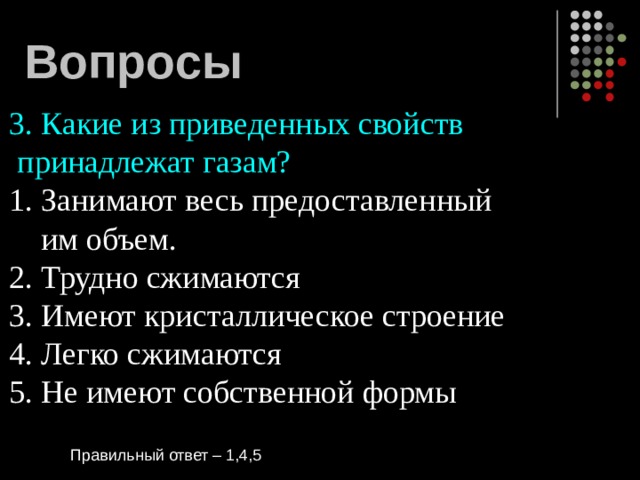 Вопросы

3. Какие из приведенных свойств принадлежат газам?

1. Занимают весь предоставленный им объем.
2. Трудно сжимаются
3. Имеют кристаллическое строение
4. Легко сжимаются
5. Не имеют собственной формы

Правильный ответ – 1,4,5